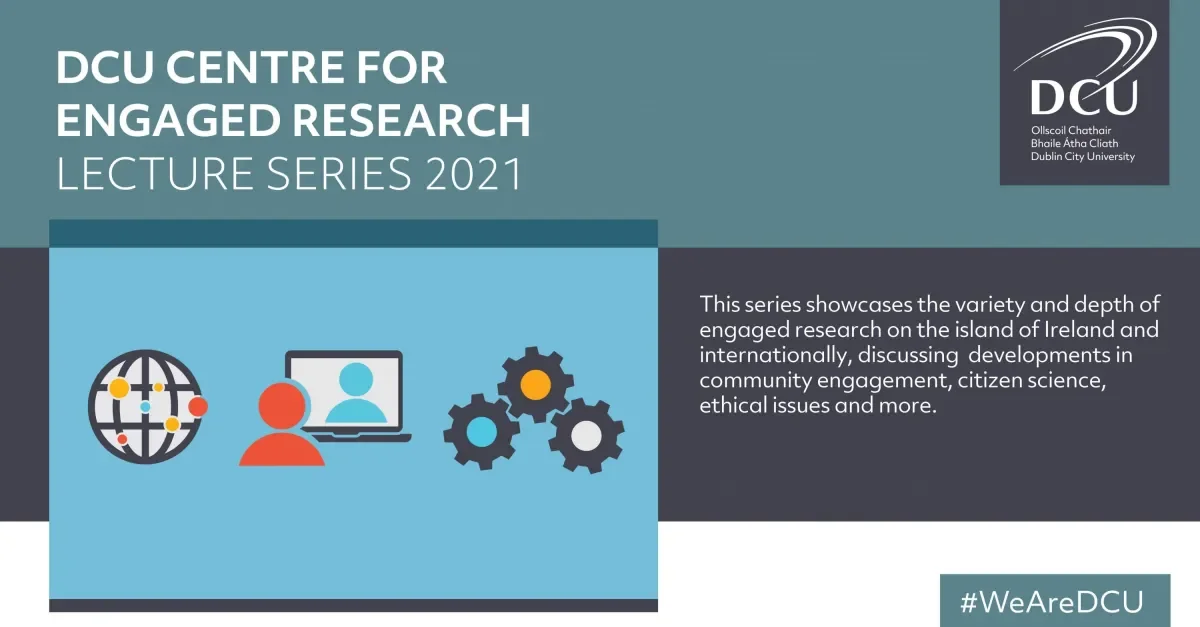 DCU CENTRE FOR ENGAGED RESEARCH
LECTURE SERIES 2021

DCU
Ollscoil Chathair Bhaile Átha Cliath
Dublin City University

This series showcases the variety and depth of engaged research on the island of Ireland and internationally, discussing developments in community engagement, citizen science, ethical issues and more.

#WeAreDCU